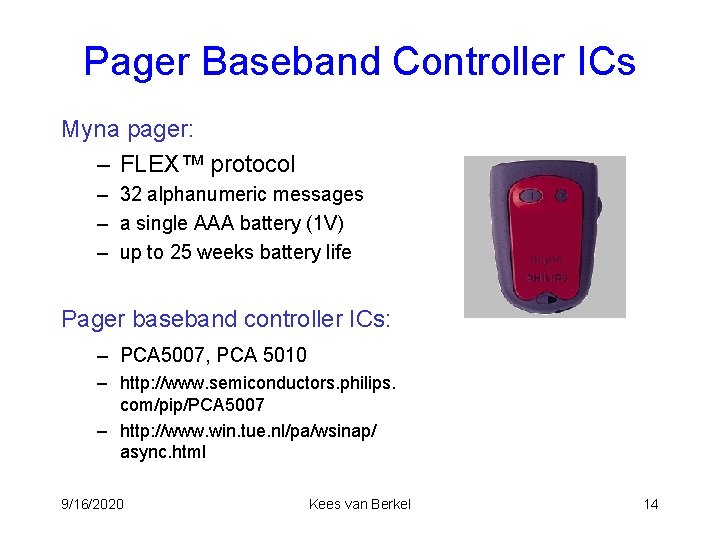 Pager Baseband Controller ICs

Myna pager:

– FLEX™ protocol
– 32 alphanumeric messages
– a single AAA battery (1V)
– up to 25 weeks battery life

myna
PHILIPS

Pager baseband controller ICs:

– PCA5007, PCA 5010
– http://www.semiconductors.philips.com/pip/PCA5007
– http://www.win.tue.nl/pa/wsinap/async.html

9/16/2020 Kees van Berkel 14